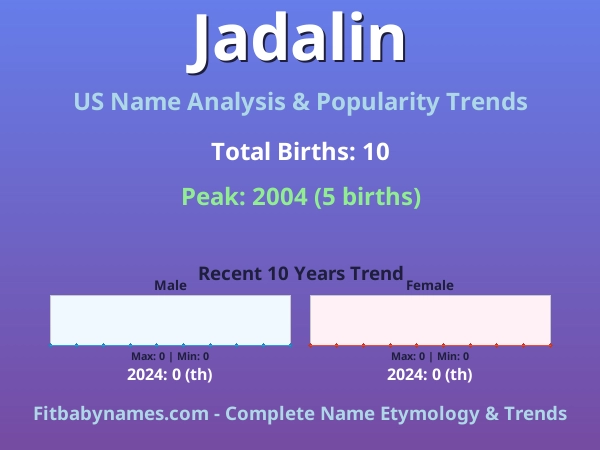 Jadalin

US Name Analysis & Popularity Trends

Total Births: 10

Peak: 2004 (5 births)

Recent 10 Years Trend

Male

Max: 0 | Min: 0

2024: 0 (th)

Female

Max: 0 | Min: 0

2024: 0 (th)

Fitbabynames.com - Complete Name Etymology & Trends